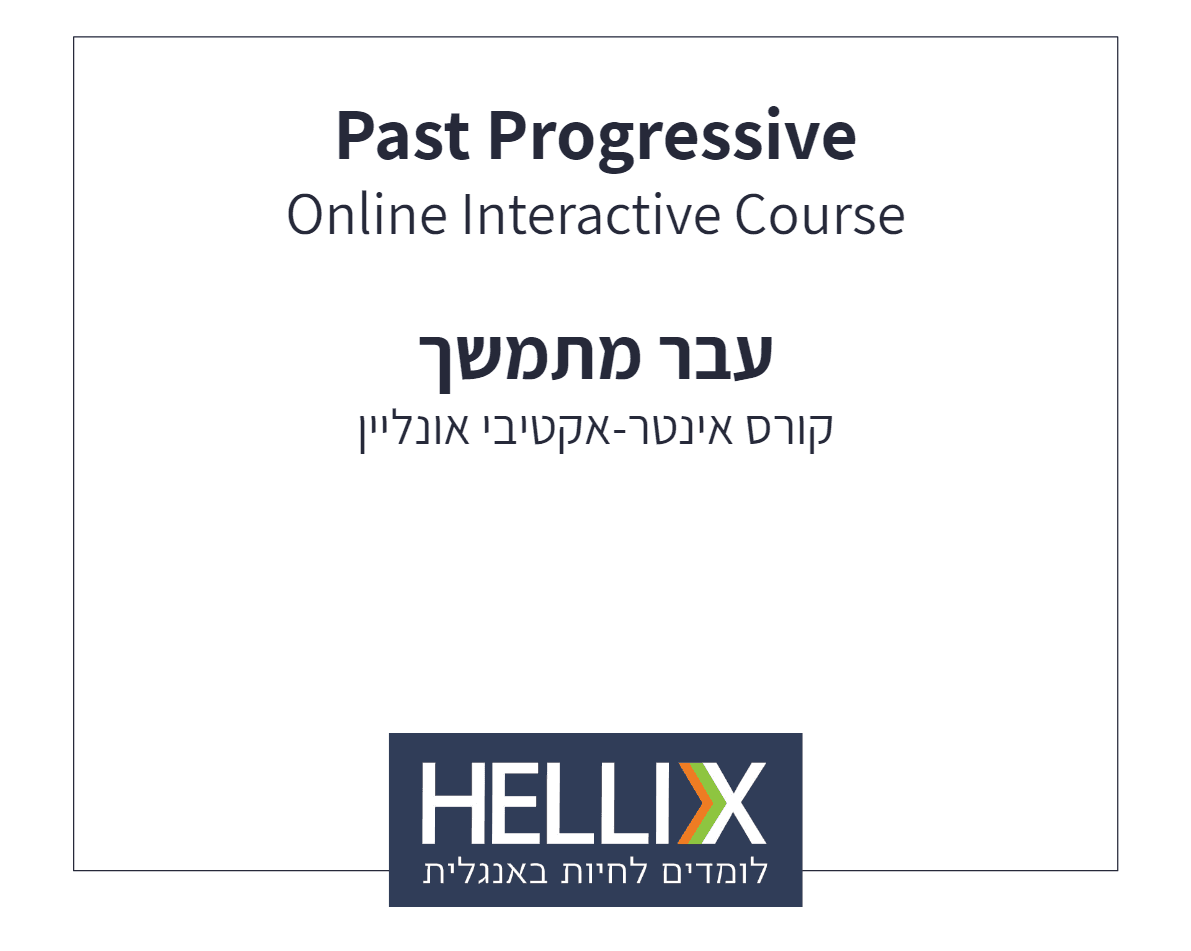 Past Progressive
Online Interactive Course

עבר מתמשך
קורס אינטר-אקטיבי אונליין

HELLIX
לומדים לחיות באנגלית